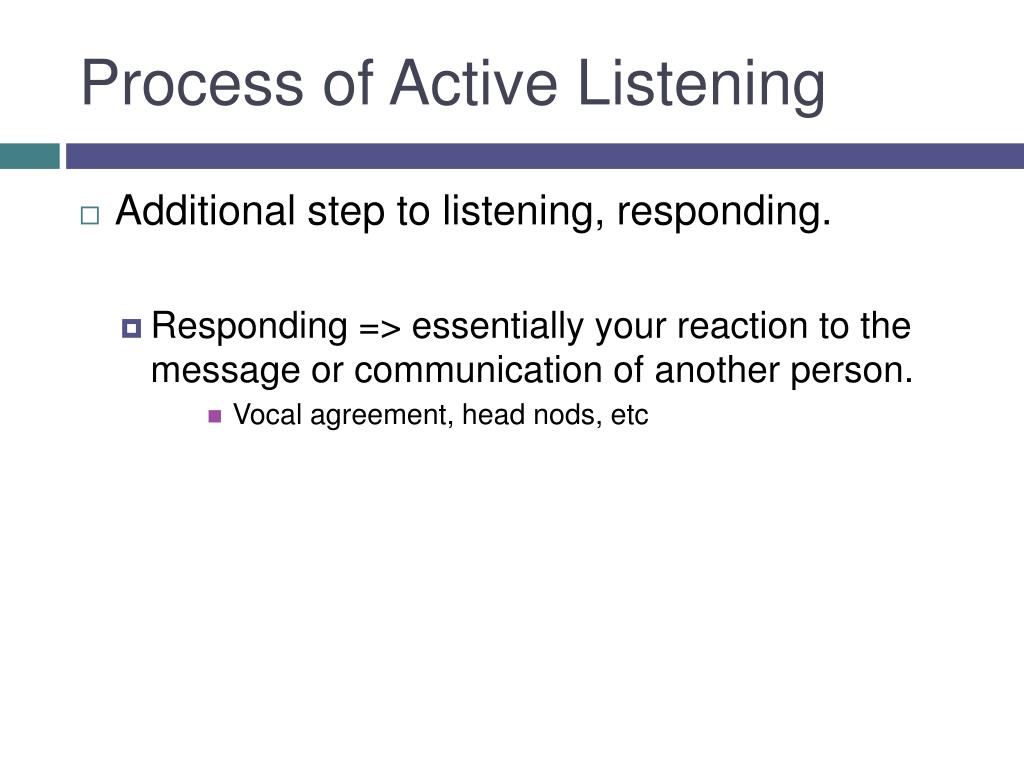 Process of Active Listening

Additional step to listening, responding.

Responding => essentially your reaction to the message or communication of another person.

Vocal agreement, head nods, etc